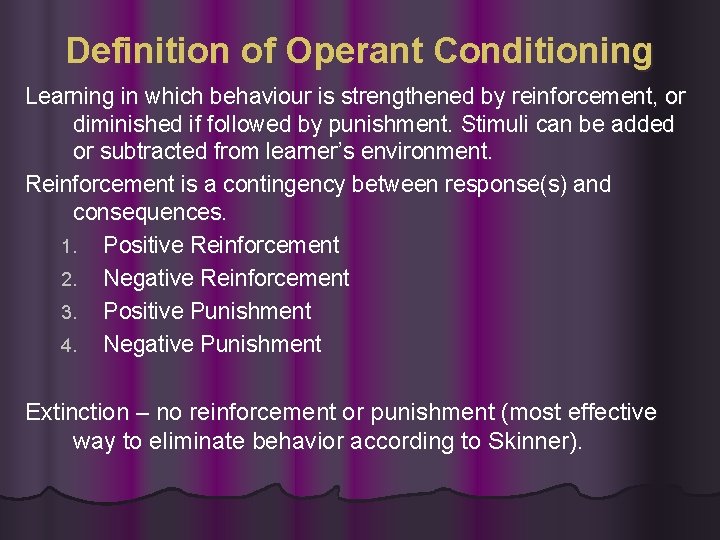 Definition of Operant Conditioning

Learning in which behaviour is strengthened by reinforcement, or diminished if followed by punishment. Stimuli can be added or subtracted from learner's environment.

Reinforcement is a contingency between response(s) and consequences.

1. Positive Reinforcement
2. Negative Reinforcement
3. Positive Punishment
4. Negative Punishment

Extinction – no reinforcement or punishment (most effective way to eliminate behavior according to Skinner).